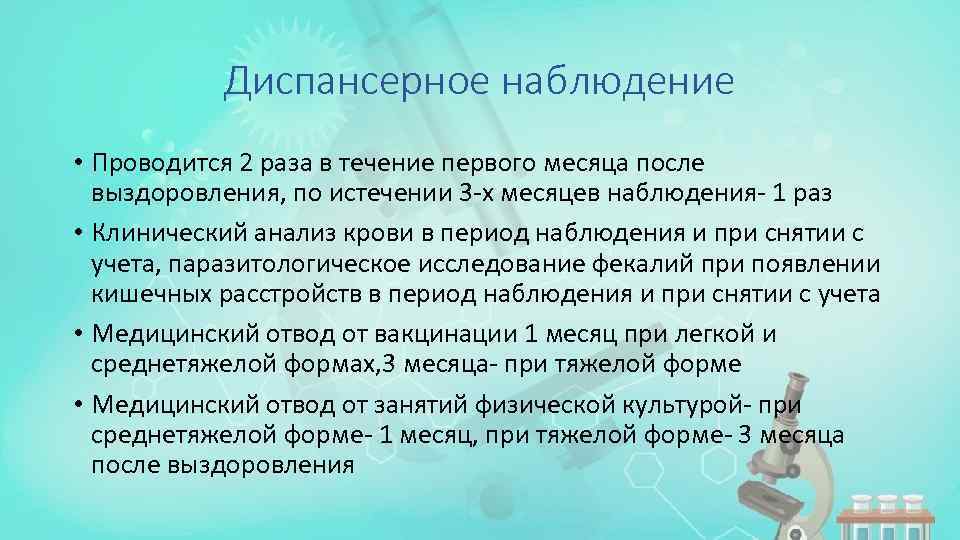 Диспансерное наблюдение

• Проводится 2 раза в течение первого месяца после выздоровления, по истечении 3-х месяцев наблюдения- 1 раз

• Клинический анализ крови в период наблюдения и при снятии с учета, паразитологическое исследование фекалий при появлении кишечных расстройств в период наблюдения и при снятии с учета

• Медицинский отвод от вакцинации 1 месяц при легкой и среднетяжелой формах,3 месяца- при тяжелой форме

• Медицинский отвод от занятий физической культурой- при среднетяжелой форме- 1 месяц, при тяжелой форме- 3 месяца после выздоровления